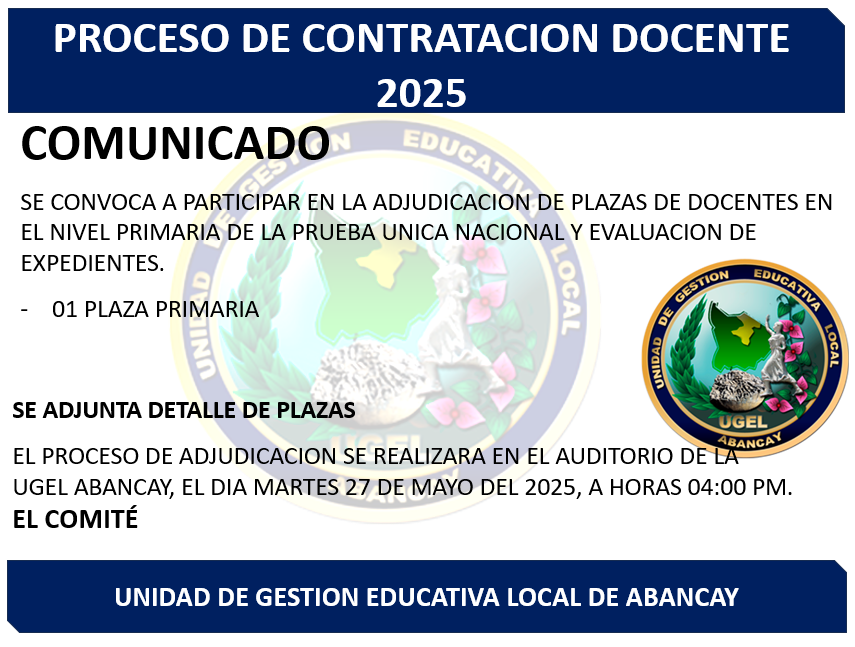 PROCESO DE CONTRATACION DOCENTE 2025

COMUNICADO

SE CONVOCA A PARTICIPAR EN LA ADJUDICACION DE PLAZAS DE DOCENTES EN EL NIVEL PRIMARIA DE LA PRUEBA UNICA NACIONAL Y EVALUACION DE EXPEDIENTES.

- 01 PLAZA PRIMARIA

UNIDAD DE GESTION EDUCATIVA LOCAL
UGEL
ABANCAY

SE ADJUNTA DETALLE DE PLAZAS

EL PROCESO DE ADJUDICACION SE REALIZARA EN EL AUDITORIO DE LA UGEL ABANCAY, EL DIA MARTES 27 DE MAYO DEL 2025, A HORAS 04:00 PM.

EL COMITÉ

UNIDAD DE GESTION EDUCATIVA LOCAL DE ABANCAY